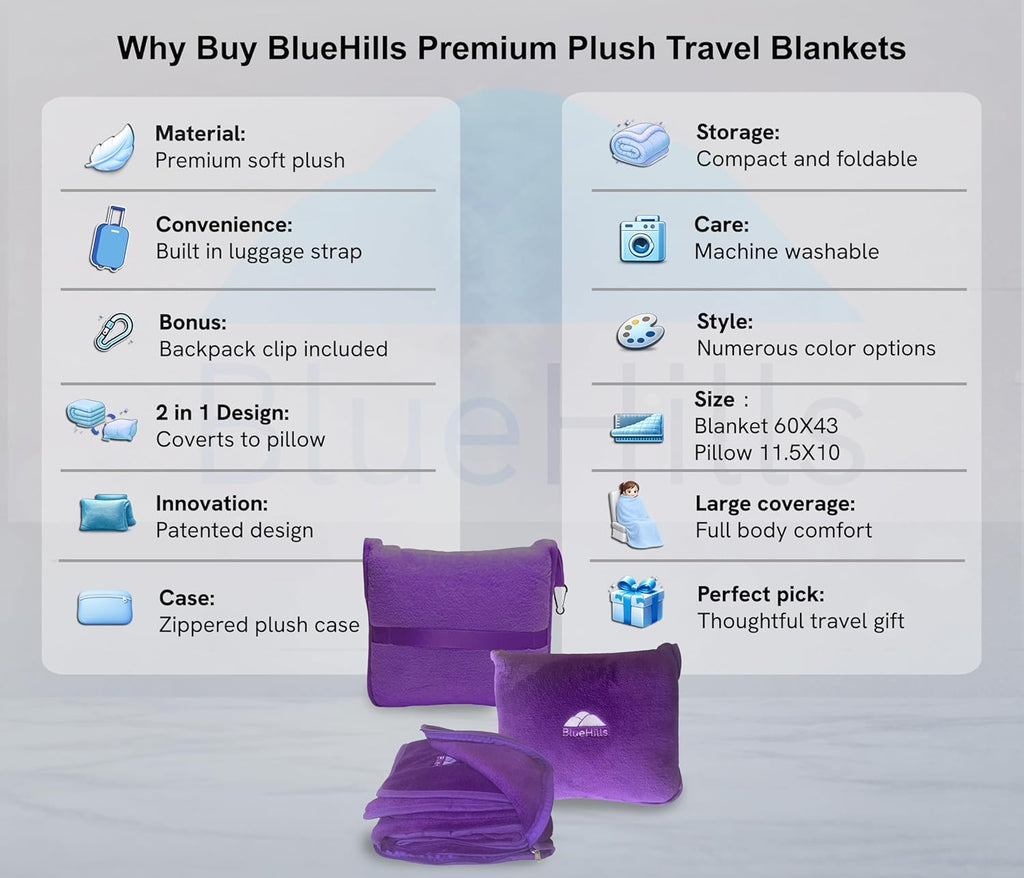 Why Buy BlueHills Premium Plush Travel Blankets

Material:
Premium soft plush

Convenience:
Built in luggage strap

Bonus:
Backpack clip included

2 in 1 Design:
Coverts to pillow

Innovation:
Patented design

Case:
Zippered plush case

Storage:
Compact and foldable

Care:
Machine washable

Style:
Numerous color options

Size :
Blanket 60X43
Pillow 11.5X10

Large coverage:
Full body comfort

Perfect pick:
Thoughtful travel gift

BlueHills

BlueHills